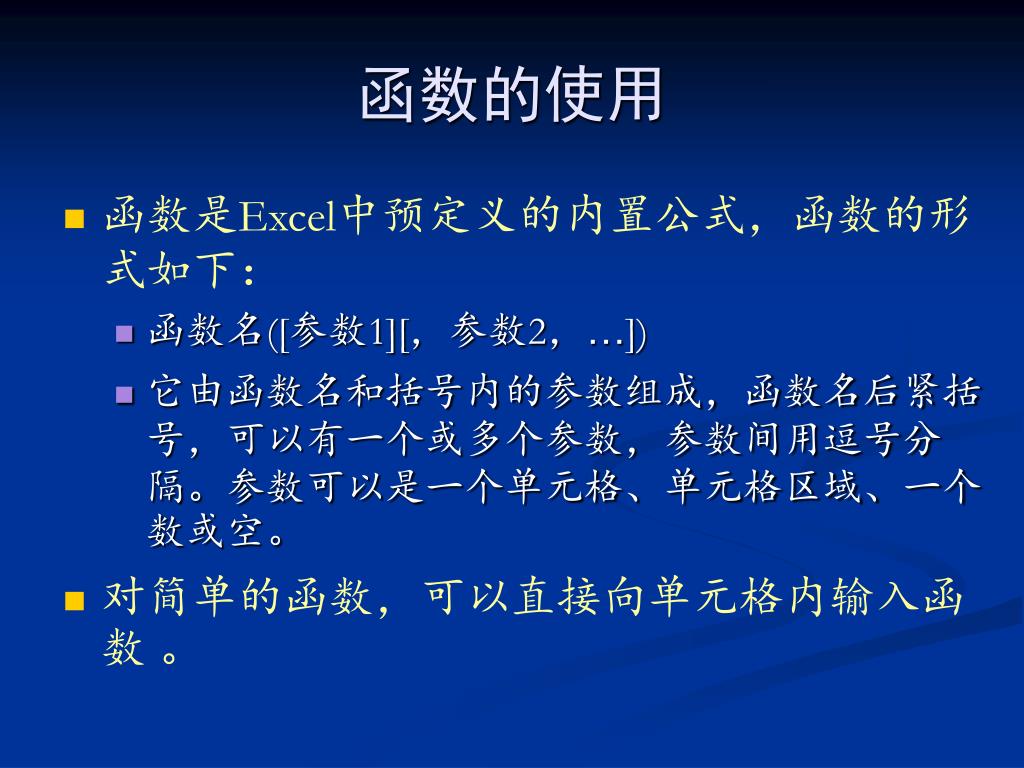 函数的使用

函数是Excel中预定义的内置公式，函数的形式如下：

函数名([参数1][，参数2，…])

它由函数名和括号内的参数组成，函数名后紧括号，可以有一个或多个参数，参数间用逗号分隔。参数可以是一个单元格、单元格区域、一个数或空。

对简单的函数，可以直接向单元格内输入函数 。